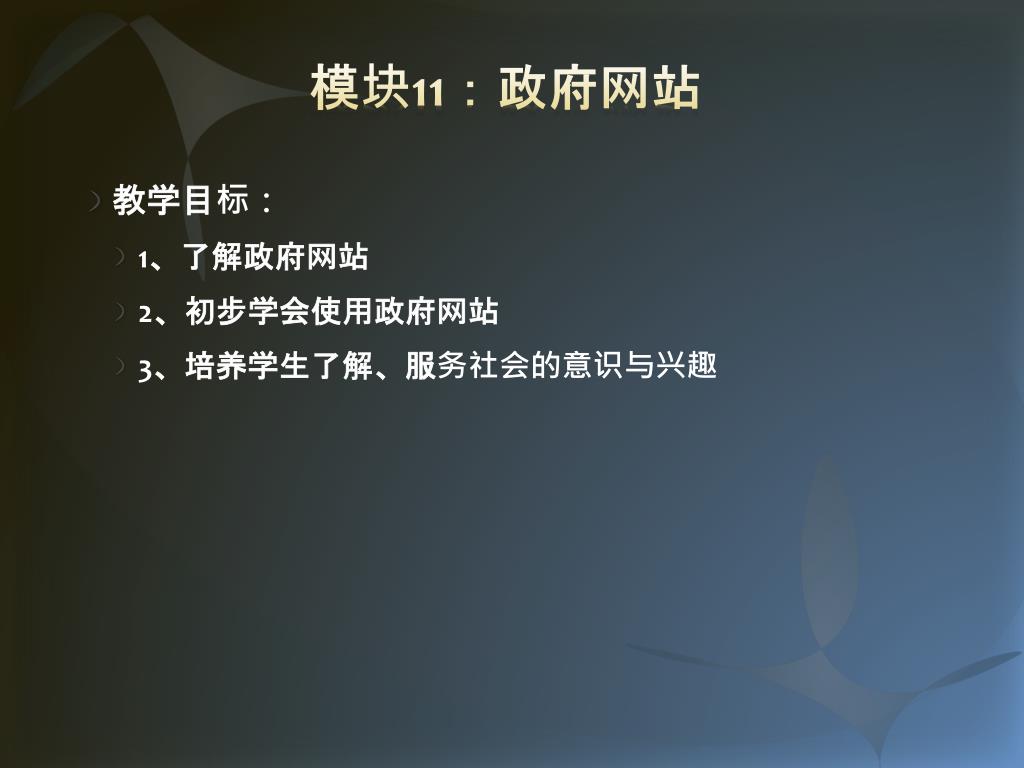 模块11：政府网站

教学目标：

1、了解政府网站

2、初步学会使用政府网站

3、培养学生了解、服务社会的意识与兴趣